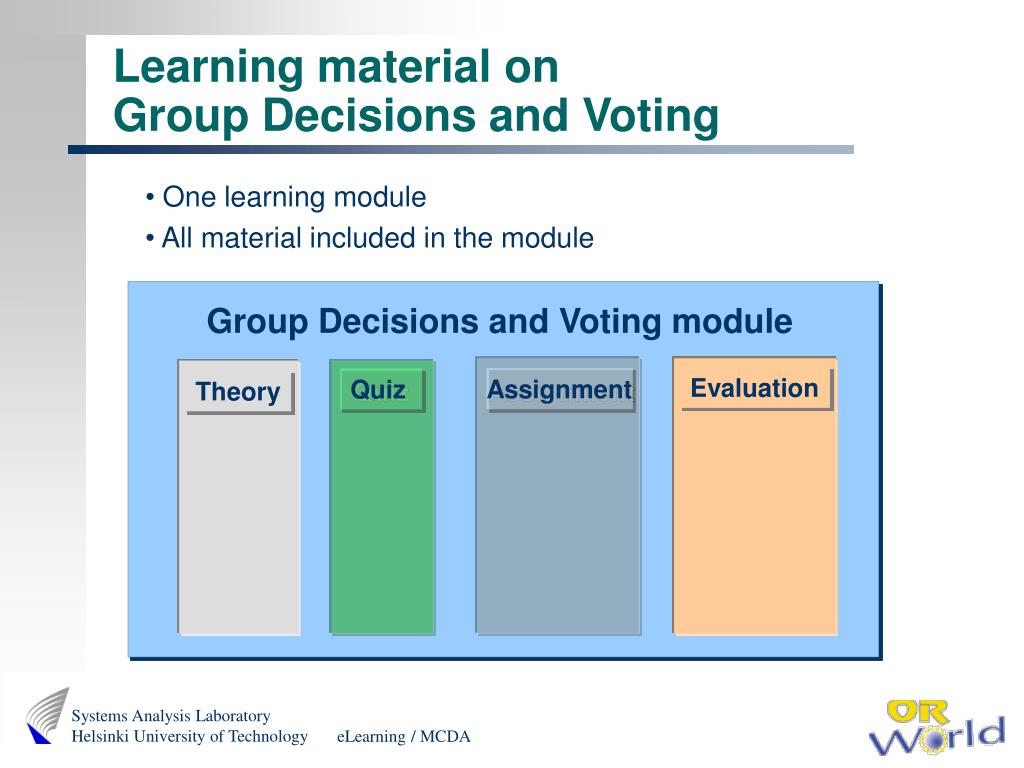 Learning material on
Group Decisions and Voting

• One learning module
• All material included in the module

Group Decisions and Voting module

Theory

Quiz

Assignment

Evaluation

Systems Analysis Laboratory
Helsinki University of Technology

eLearning / MCDA

OR World